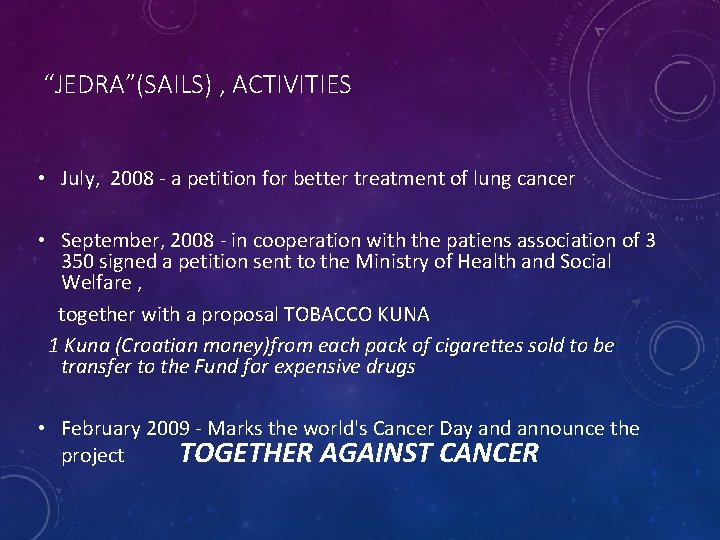 “JEDRA”(SAILS) , ACTIVITIES

• July, 2008 - a petition for better treatment of lung cancer

• September, 2008 - in cooperation with the patiens association of 3 350 signed a petition sent to the Ministry of Health and Social Welfare ,

together with a proposal TOBACCO KUNA

1 Kuna (Croatian money)from each pack of cigarettes sold to be transfer to the Fund for expensive drugs

• February 2009 - Marks the world's Cancer Day and announce the project TOGETHER AGAINST CANCER